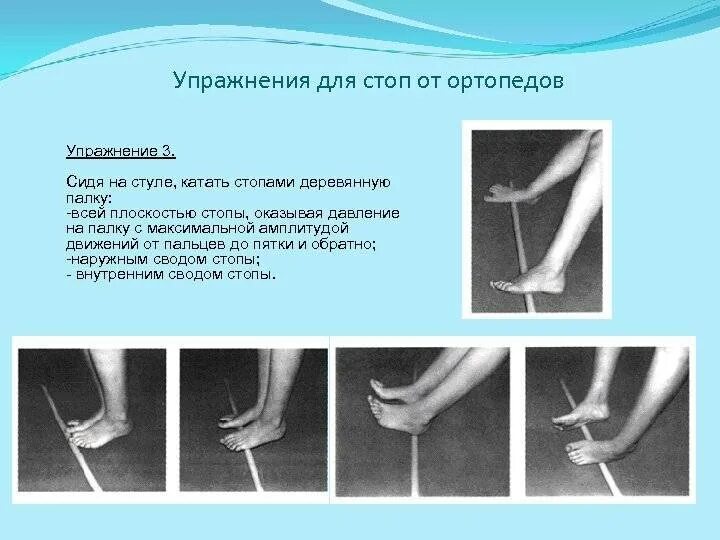 Упражнения для стоп от ортопедов

Упражнение 3.

Сидя на стуле, катать стопами деревянную палку:
-всей плоскостью стопы, оказывая давление на палку с максимальной амплитудой движений от пальцев до пятки и обратно;
-наружным сводом стопы;
- внутренним сводом стопы.